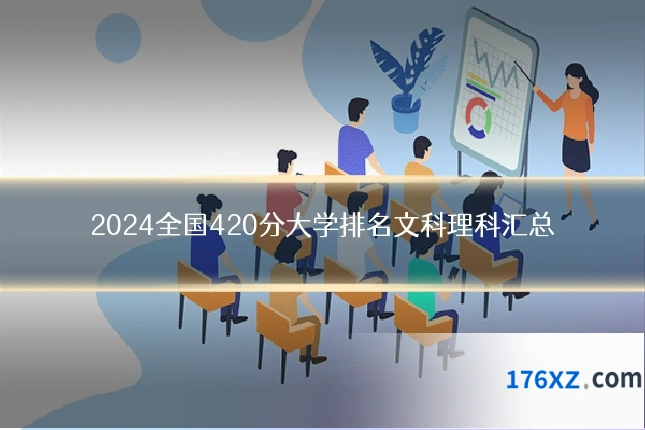 2024全国420分大学排名文科理科汇总

176XZ.com